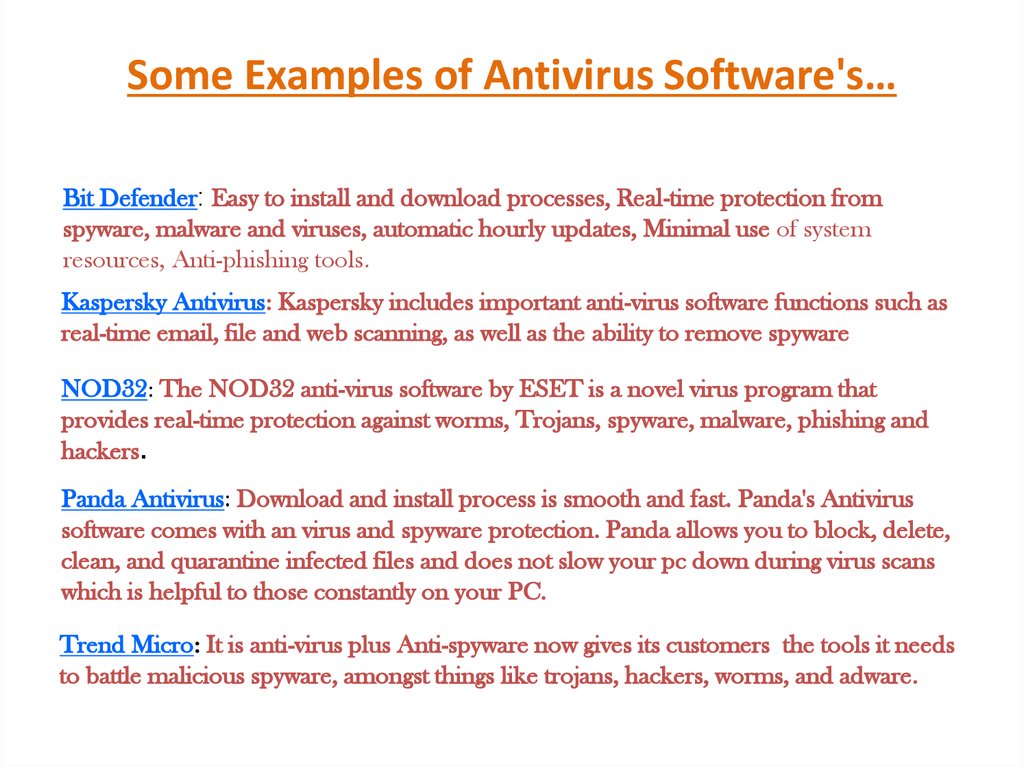 Some Examples of Antivirus Software's…

Bit Defender: Easy to install and download processes, Real-time protection from spyware, malware and viruses, automatic hourly updates, Minimal use of system resources, Anti-phishing tools.

Kaspersky Antivirus: Kaspersky includes important anti-virus software functions such as real-time email, file and web scanning, as well as the ability to remove spyware

NOD32: The NOD32 anti-virus software by ESET is a novel virus program that provides real-time protection against worms, Trojans, spyware, malware, phishing and hackers.

Panda Antivirus: Download and install process is smooth and fast. Panda's Antivirus software comes with an virus and spyware protection. Panda allows you to block, delete, clean, and quarantine infected files and does not slow your pc down during virus scans which is helpful to those constantly on your PC.

Trend Micro: It is anti-virus plus Anti-spyware now gives its customers the tools it needs to battle malicious spyware, amongst things like trojans, hackers, worms, and adware.